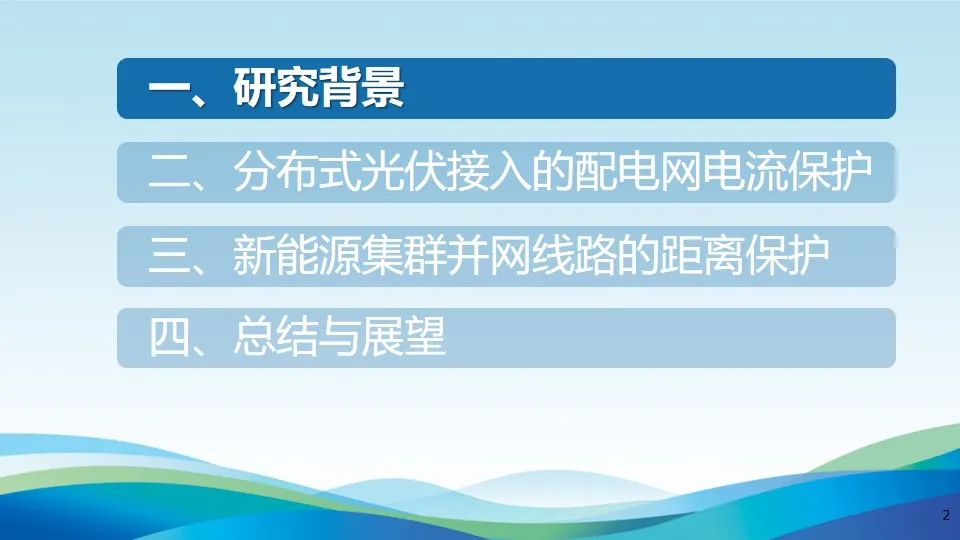 一、研究背景

二、分布式光伏接入的配电网电流保护

三、新能源集群并网线路的距离保护

四、总结与展望

2